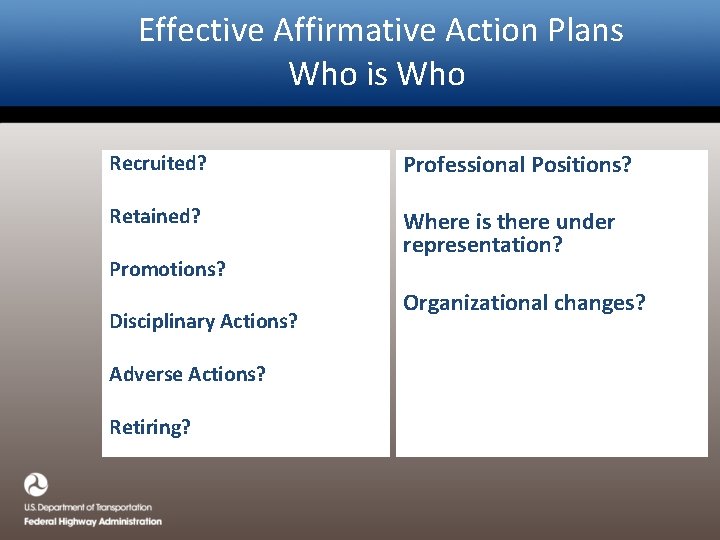 Effective Affirmative Action Plans
Who is Who

Recruited?

Retained?

Promotions?

Disciplinary Actions?

Adverse Actions?

Retiring?

Professional Positions?

Where is there under representation?

Organizational changes?

U.S. Department of Transportation
Federal Highway Administration